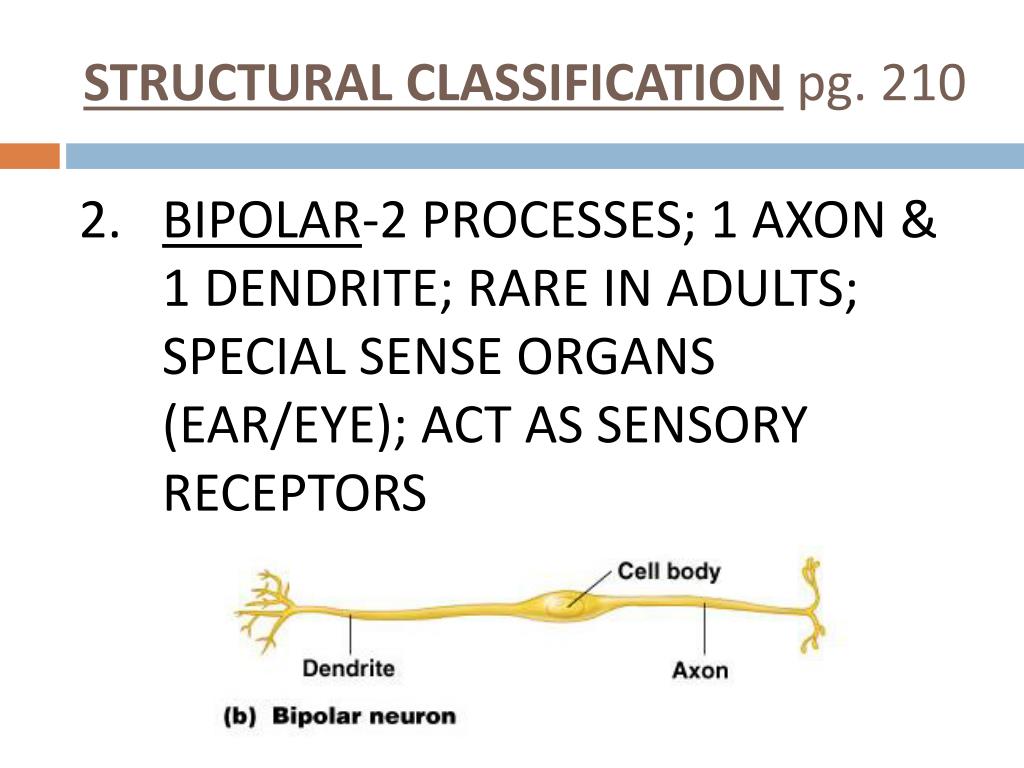 STRUCTURAL CLASSIFICATION pg. 210

2. BIPOLAR-2 PROCESSES; 1 AXON & 1 DENDRITE; RARE IN ADULTS; SPECIAL SENSE ORGANS (EAR/EYE); ACT AS SENSORY RECEPTORS

Cell body

Dendrite

Axon

(b) Bipolar neuron